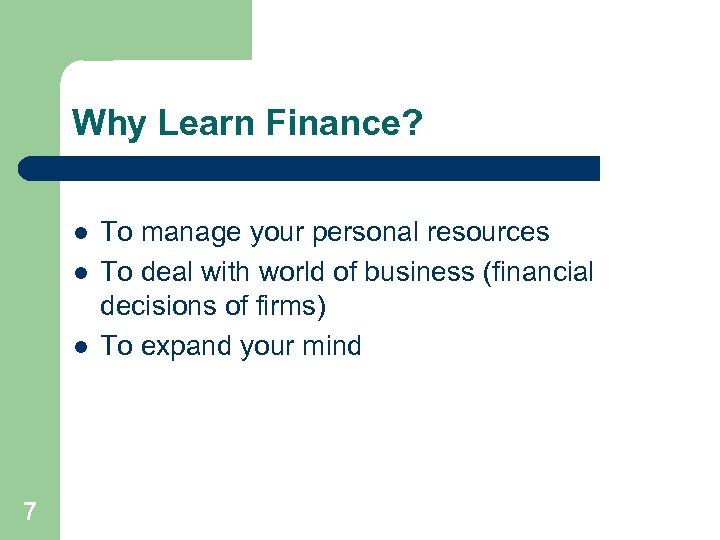 Why Learn Finance?

- To manage your personal resources
- To deal with world of business (financial decisions of firms)
- To expand your mind

7